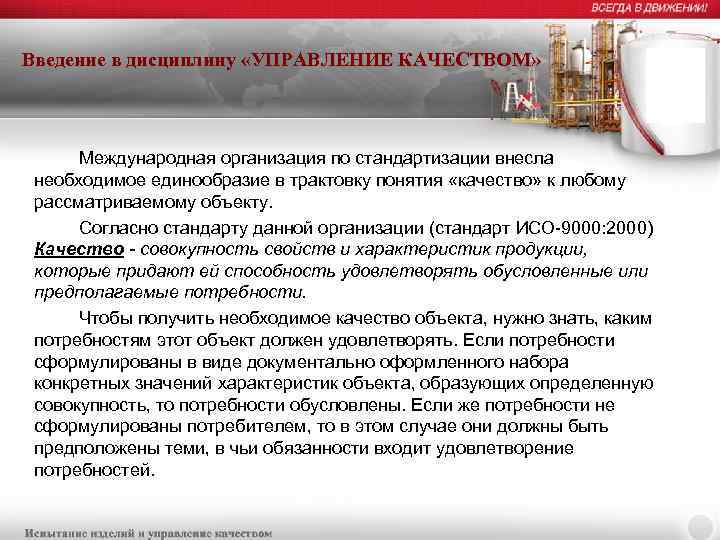 ВСЕГДА В ДВИЖЕНИИ!

Введение в дисциплину «УПРАВЛЕНИЕ КАЧЕСТВОМ»

Международная организация по стандартизации внесла необходимое единообразие в трактовку понятия «качество» к любому рассматриваемому объекту.

Согласно стандарту данной организации (стандарт ИСО-9000:2000) Качество - совокупность свойств и характеристик продукции, которые придают ей способность удовлетворять обусловленные или предполагаемые потребности.

Чтобы получить необходимое качество объекта, нужно знать, каким потребностям этот объект должен удовлетворять. Если потребности сформулированы в виде документально оформленного набора конкретных значений характеристик объекта, образующих определенную совокупность, то потребности обусловлены. Если же потребности не сформулированы потребителем, то в этом случае они должны быть предположены теми, в чьи обязанности входит удовлетворение потребностей.

Испытание изделий и управление качеством